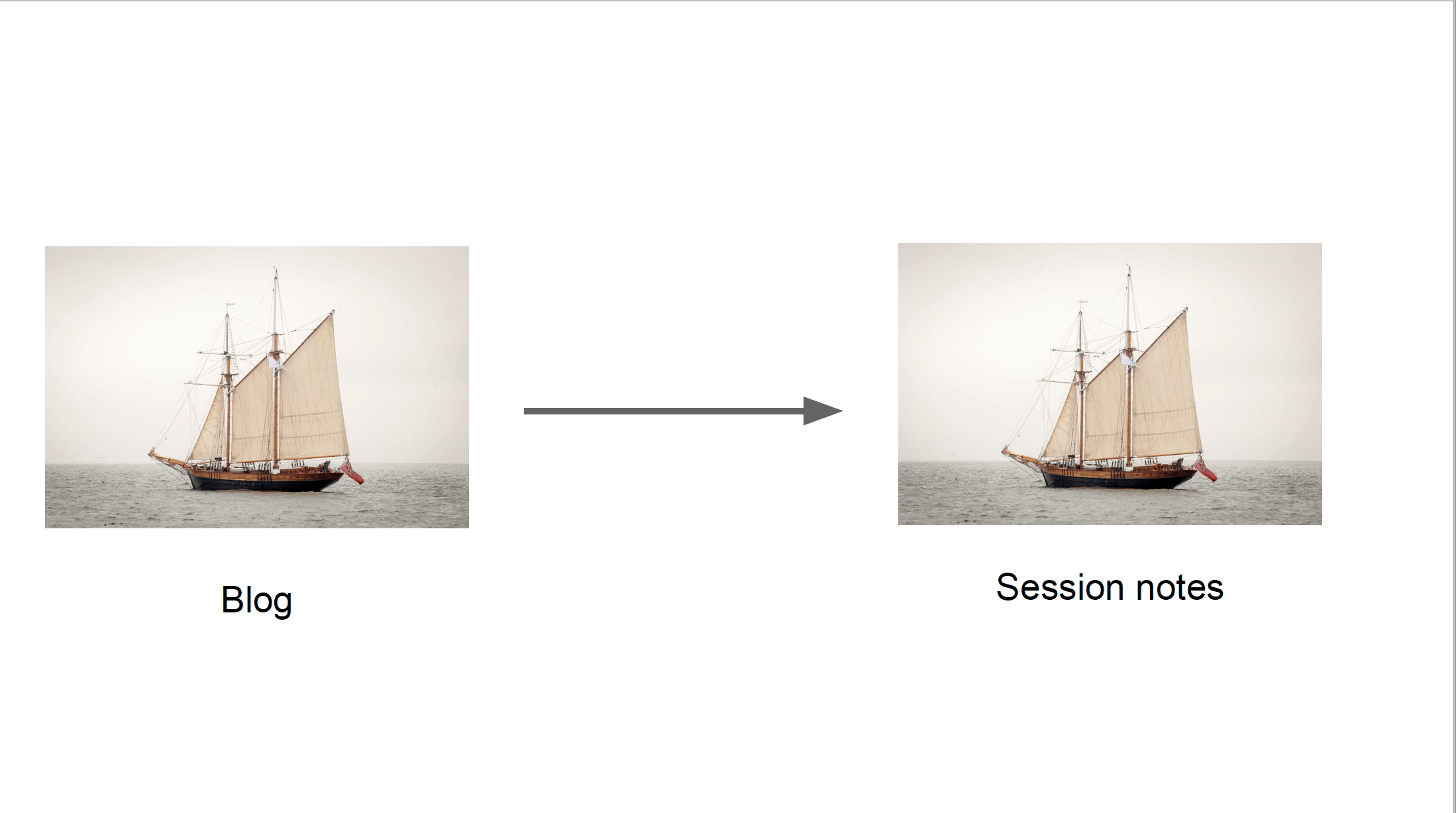 Blog

Session notes